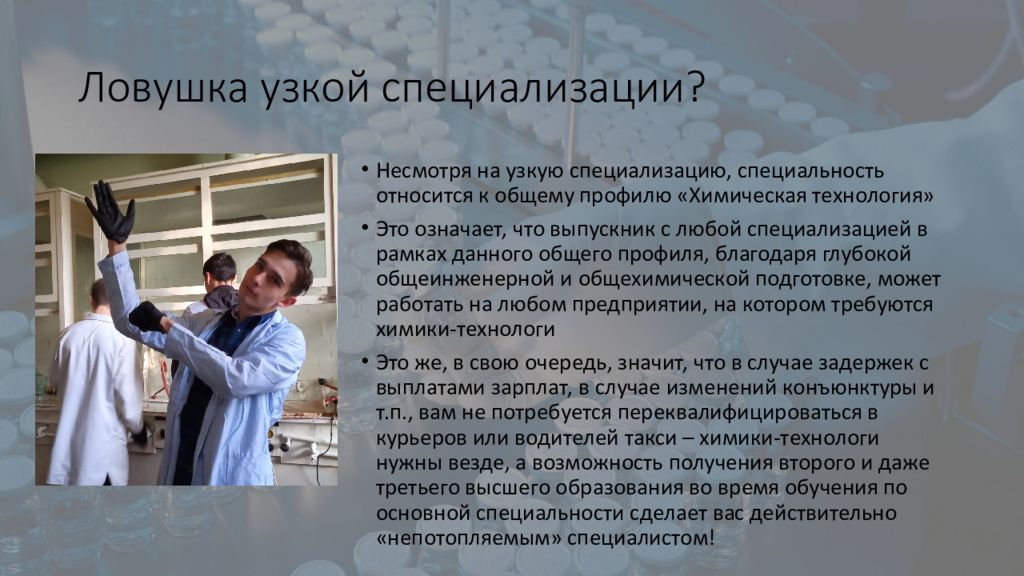 Ловушка узкой специализации?

• Несмотря на узкую специализацию, специальность относится к общему профилю «Химическая технология»

• Это означает, что выпускник с любой специализацией в рамках данного общего профиля, благодаря глубокой общеинженерной и общехимической подготовке, может работать на любом предприятии, на котором требуются химики-технологи

• Это же, в свою очередь, значит, что в случае задержек с выплатами зарплат, в случае изменений конъюнктуры и т.п., вам не потребуется переквалифицироваться в курьеров или водителей такси – химики-технологи нужны везде, а возможность получения второго и даже третьего высшего образования во время обучения по основной специальности сделает вас действительно «непотопляемым» специалистом!